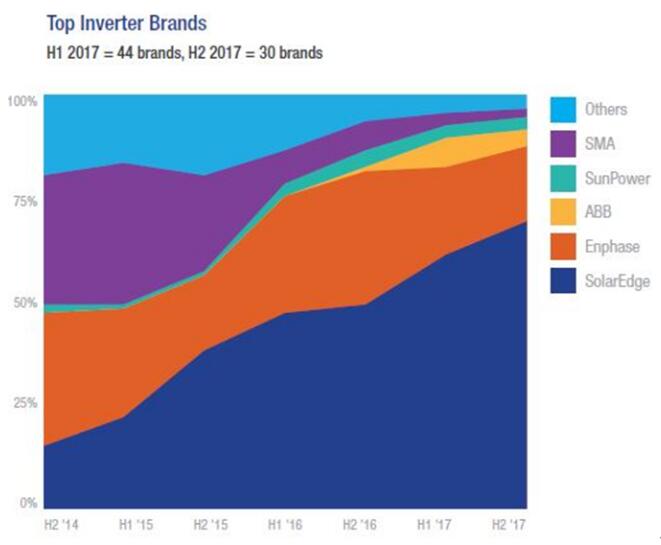 Top Inverter Brands
H1 2017 = 44 brands, H2 2017 = 30 brands

100%
75%
50%
25%
0%

H2 '14
H1 '15
H2 '15
H1 '16
H2 '16
H1 '17
H2 '17

Others
SMA
SunPower
ABB
Enphase
SolarEdge